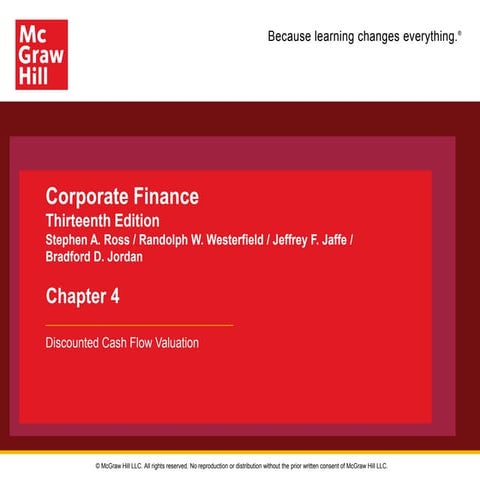 Mc
Graw
Hill

Because learning changes everything.®

Corporate Finance
Thirteenth Edition
Stephen A. Ross / Randolph W. Westerfield / Jeffrey F. Jaffe / Bradford D. Jordan

Chapter 4

Discounted Cash Flow Valuation

© McGraw Hill LLC. All rights reserved. No reproduction or distribution without the prior written consent of McGraw Hill LLC.